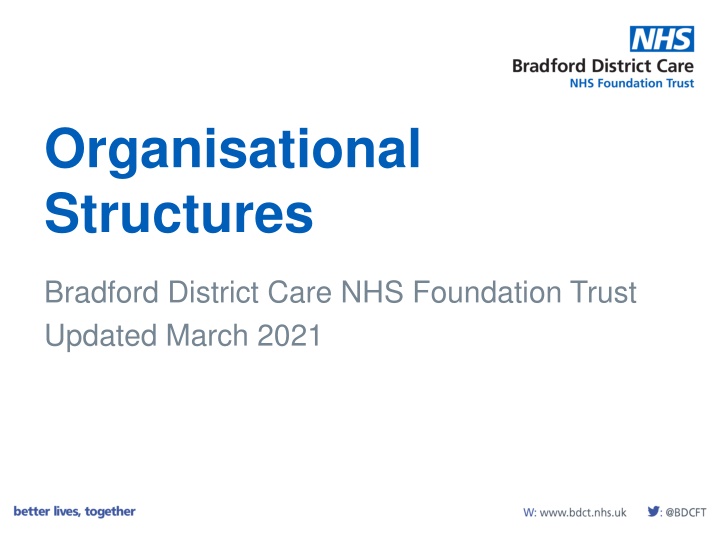 NHS
Bradford District Care
NHS Foundation Trust

Organisational Structures

Bradford District Care NHS Foundation Trust
Updated March 2021

better lives, together

W: www.bdct.nhs.uk : @BDCFT